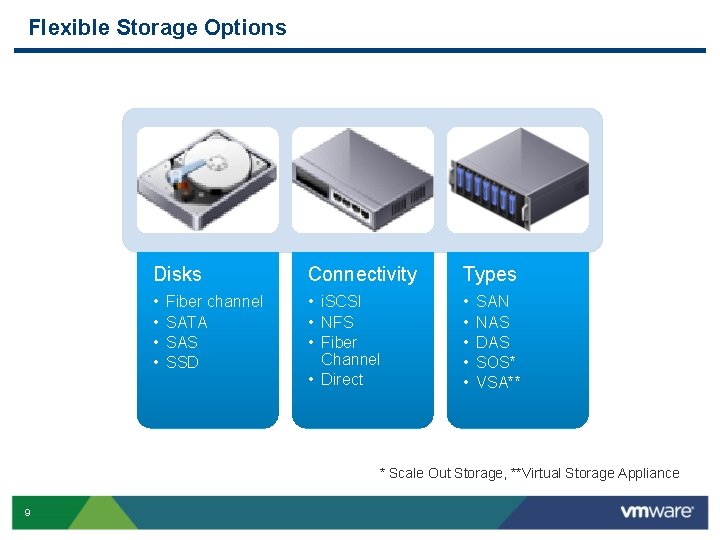 Flexible Storage Options

Disks
• Fiber channel
• SATA
• SAS
• SSD

Connectivity
• iSCSI
• NFS
• Fiber Channel
• Direct

Types
• SAN
• NAS
• DAS
• SOS*
• VSA**

* Scale Out Storage, **Virtual Storage Appliance

9

vmware